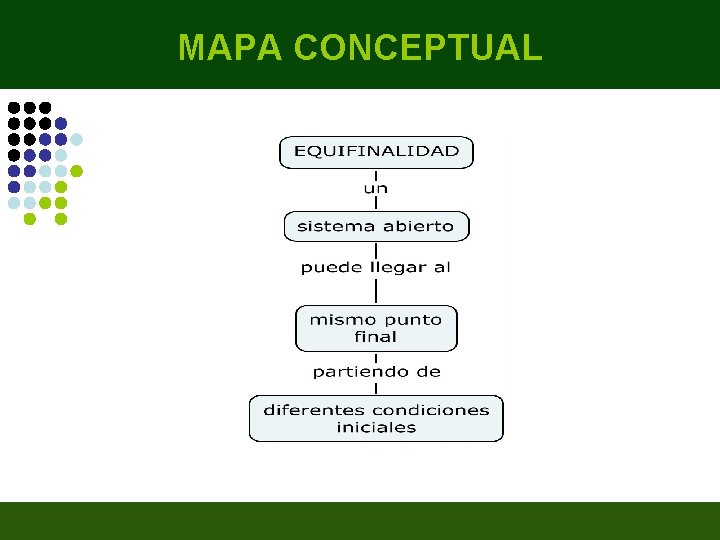 MAPA CONCEPTUAL

EQUIFINALIDAD

un

sistema abierto

puede llegar al

mismo punto final

partiendo de

diferentes condiciones iniciales